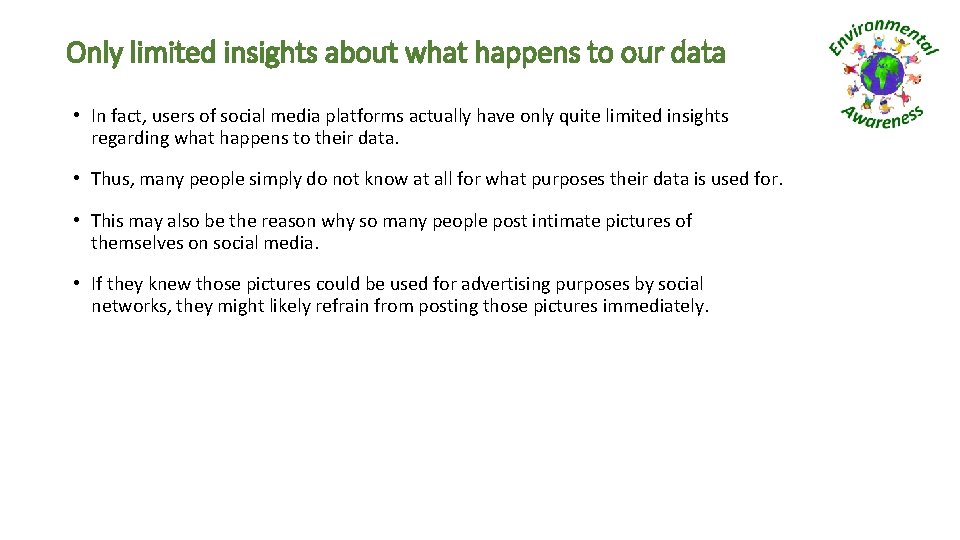 Only limited insights about what happens to our data

Environmental Awareness

• In fact, users of social media platforms actually have only quite limited insights regarding what happens to their data.

• Thus, many people simply do not know at all for what purposes their data is used for.

• This may also be the reason why so many people post intimate pictures of themselves on social media.

• If they knew those pictures could be used for advertising purposes by social networks, they might likely refrain from posting those pictures immediately.